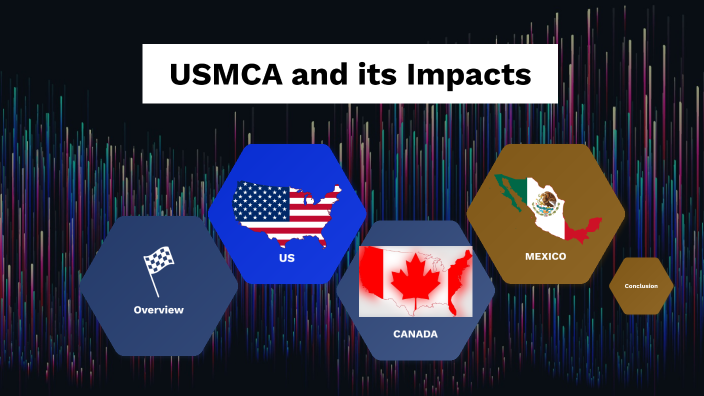 USMCA and its Impacts

Overview

US

CANADA

MEXICO

Conclusion